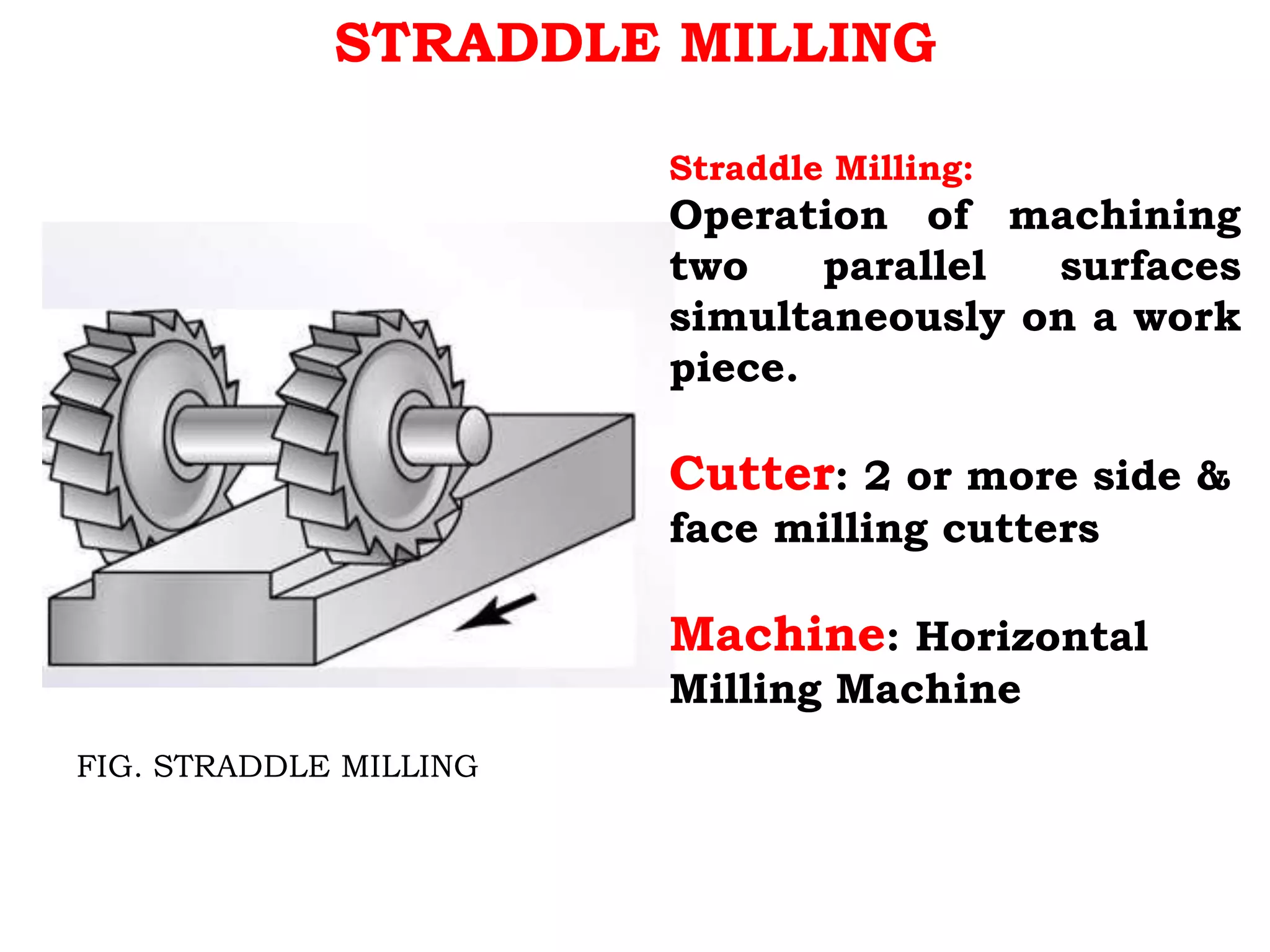 STRADDLE MILLING

Straddle Milling:
Operation of machining two parallel surfaces simultaneously on a work piece.

Cutter: 2 or more side & face milling cutters

Machine: Horizontal Milling Machine

FIG. STRADDLE MILLING